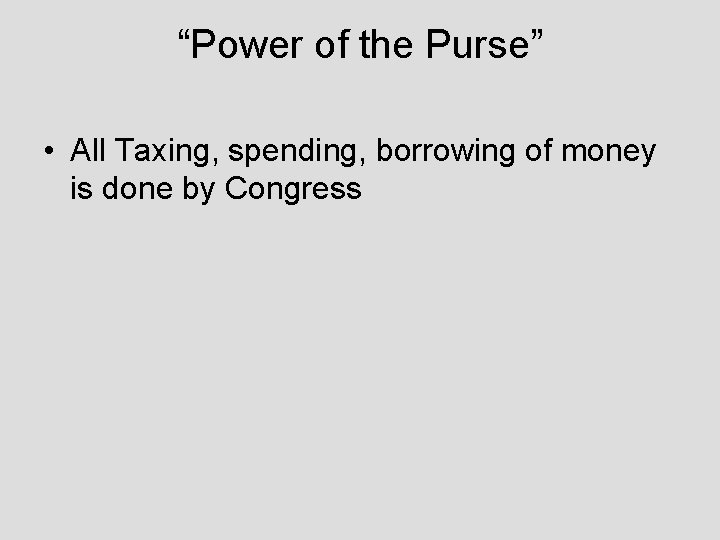 “Power of the Purse”

• All Taxing, spending, borrowing of money is done by Congress